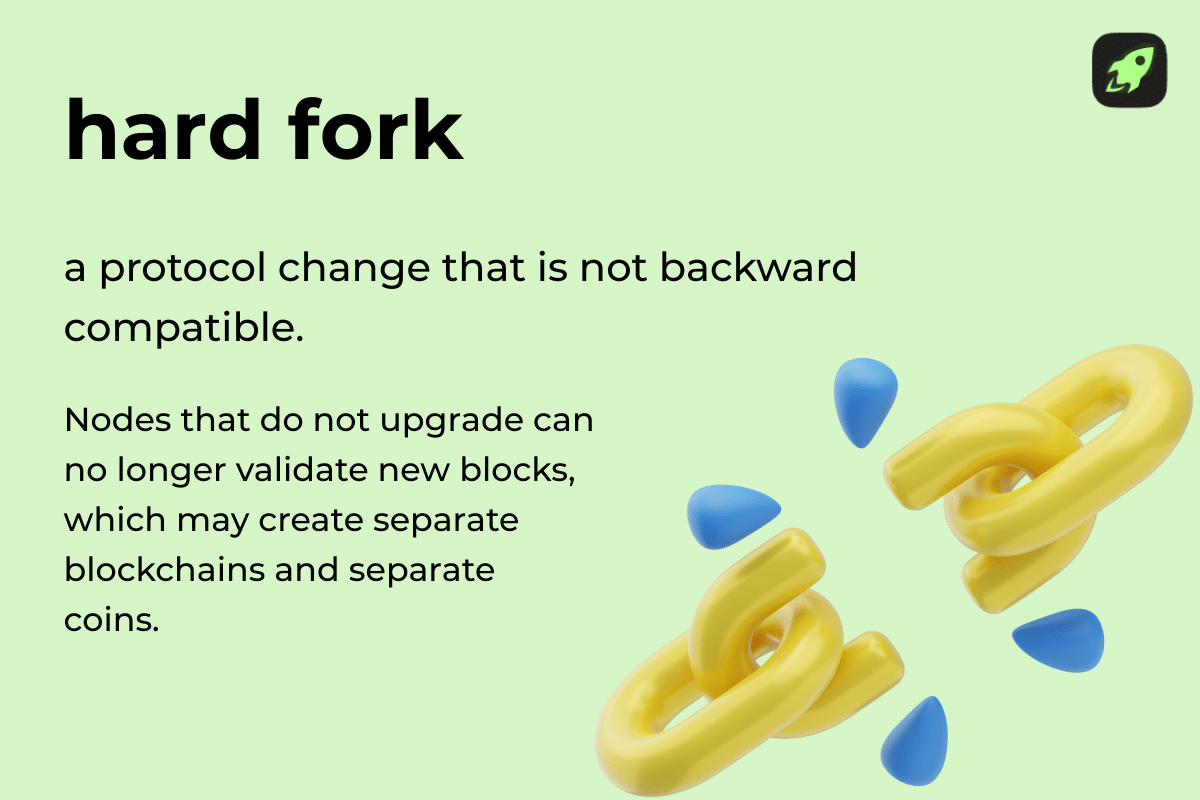 hard fork

a protocol change that is not backward compatible.

Nodes that do not upgrade can no longer validate new blocks, which may create separate blockchains and separate coins.